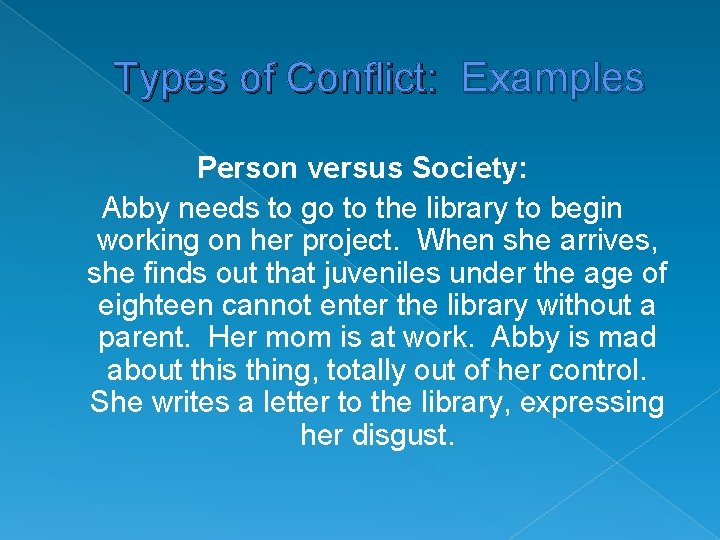 Types of Conflict: Examples

Person versus Society:

Abby needs to go to the library to begin working on her project. When she arrives, she finds out that juveniles under the age of eighteen cannot enter the library without a parent. Her mom is at work. Abby is mad about this thing, totally out of her control. She writes a letter to the library, expressing her disgust.